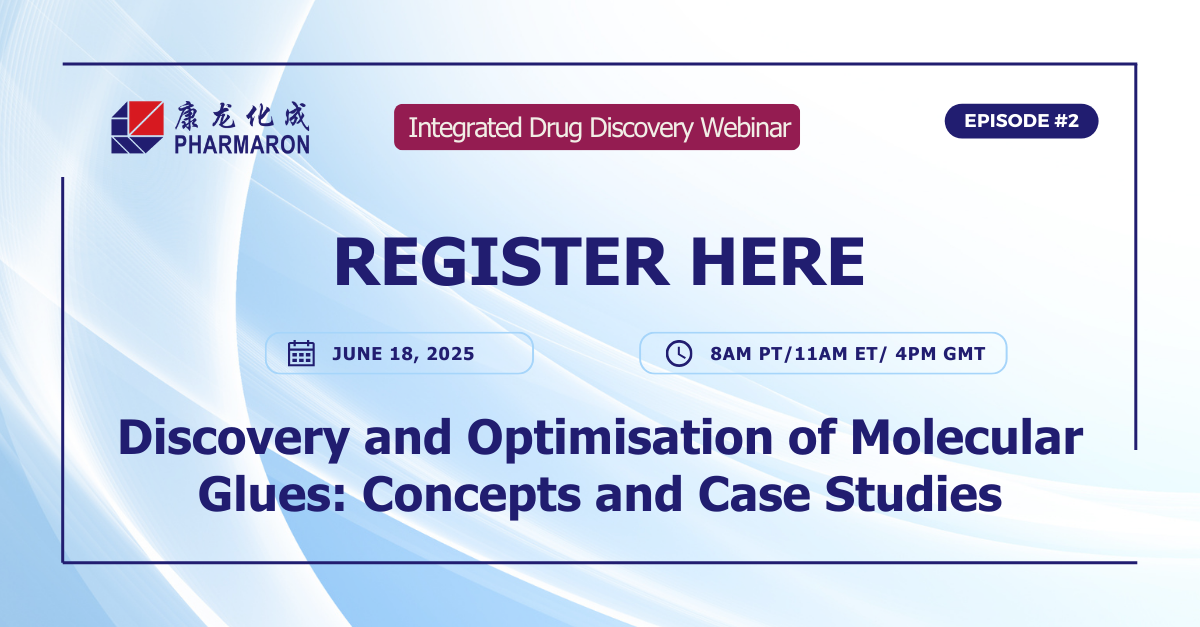 康龙化成
PHARMARON

Integrated Drug Discovery Webinar

EPISODE #2

REGISTER HERE

JUNE 18, 2025

8AM PT/11AM ET/ 4PM GMT

Discovery and Optimisation of Molecular Glues: Concepts and Case Studies